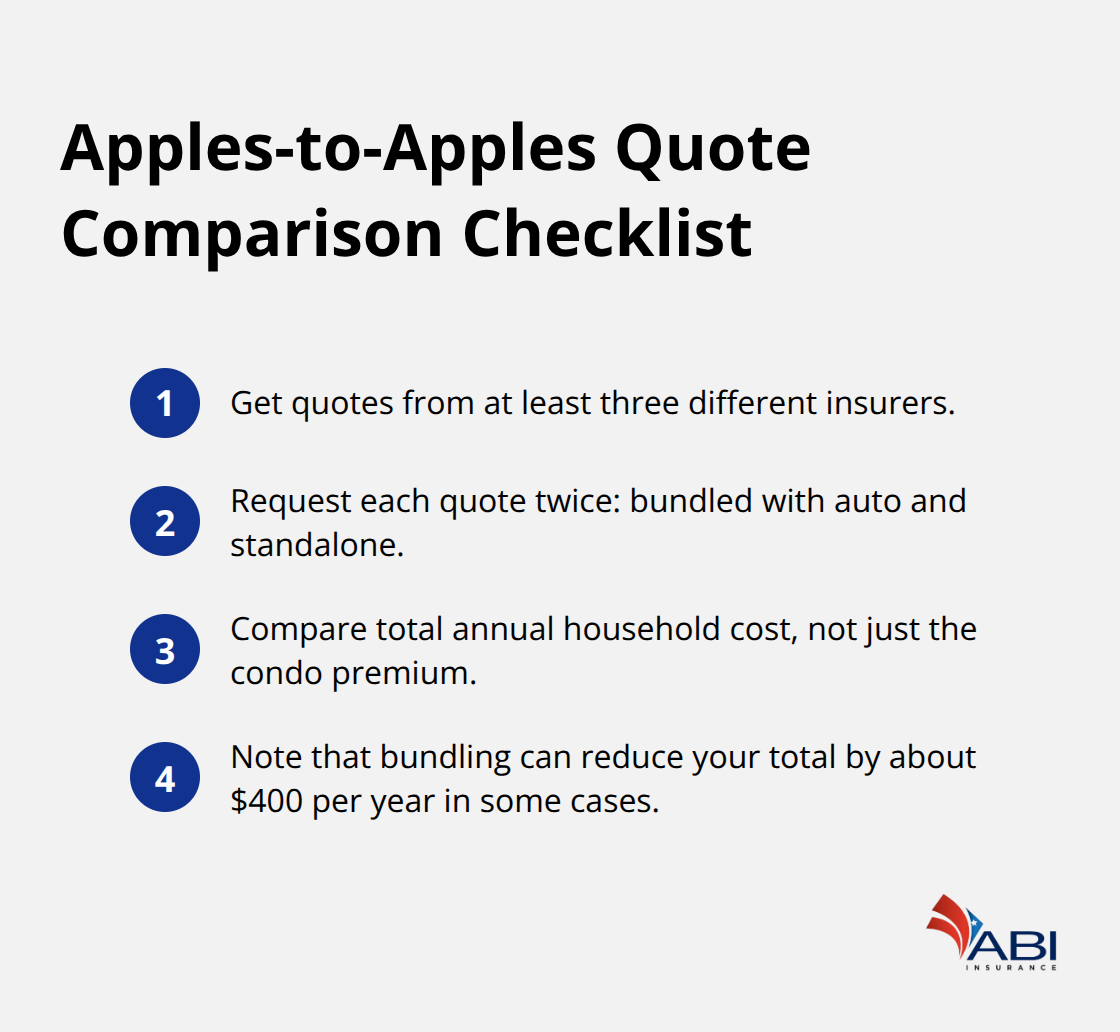 Apples-to-Apples Quote Comparison Checklist

1 Get quotes from at least three different insurers.

2 Request each quote twice: bundled with auto and standalone.

3 Compare total annual household cost, not just the condo premium.

4 Note that bundling can reduce your total by about \$400 per year in some cases.

ABI INSURANCE